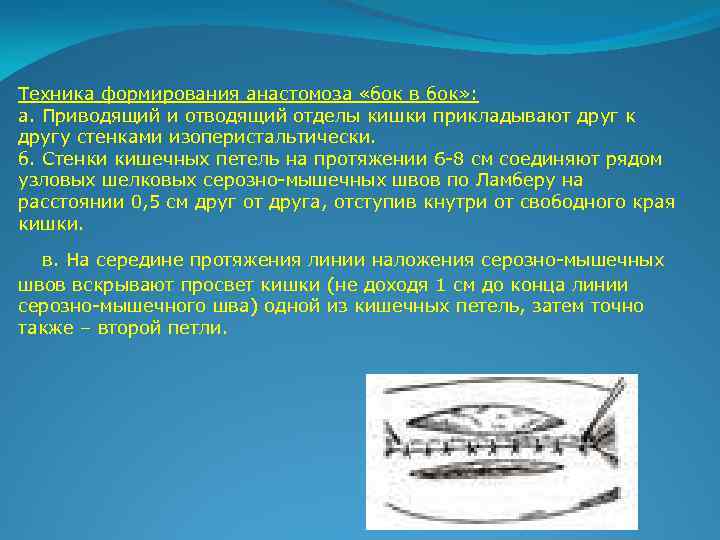 Техника формирования анастомоза «бок в бок»:
а. Приводящий и отводящий отделы кишки прикладывают друг к другу стенками изоперистальтически.
б. Стенки кишечных петель на протяжении 6-8 см соединяют рядом узловых шелковых серозно-мышечных швов по Ламберу на расстоянии 0,5 см друг от друга, отступив кнутри от свободного края кишки.

в. На середине протяжения линии наложения серозно-мышечных швов вскрывают просвет кишки (не доходя 1 см до конца линии серозно-мышечного шва) одной из кишечных петель, затем точно также – второй петли.